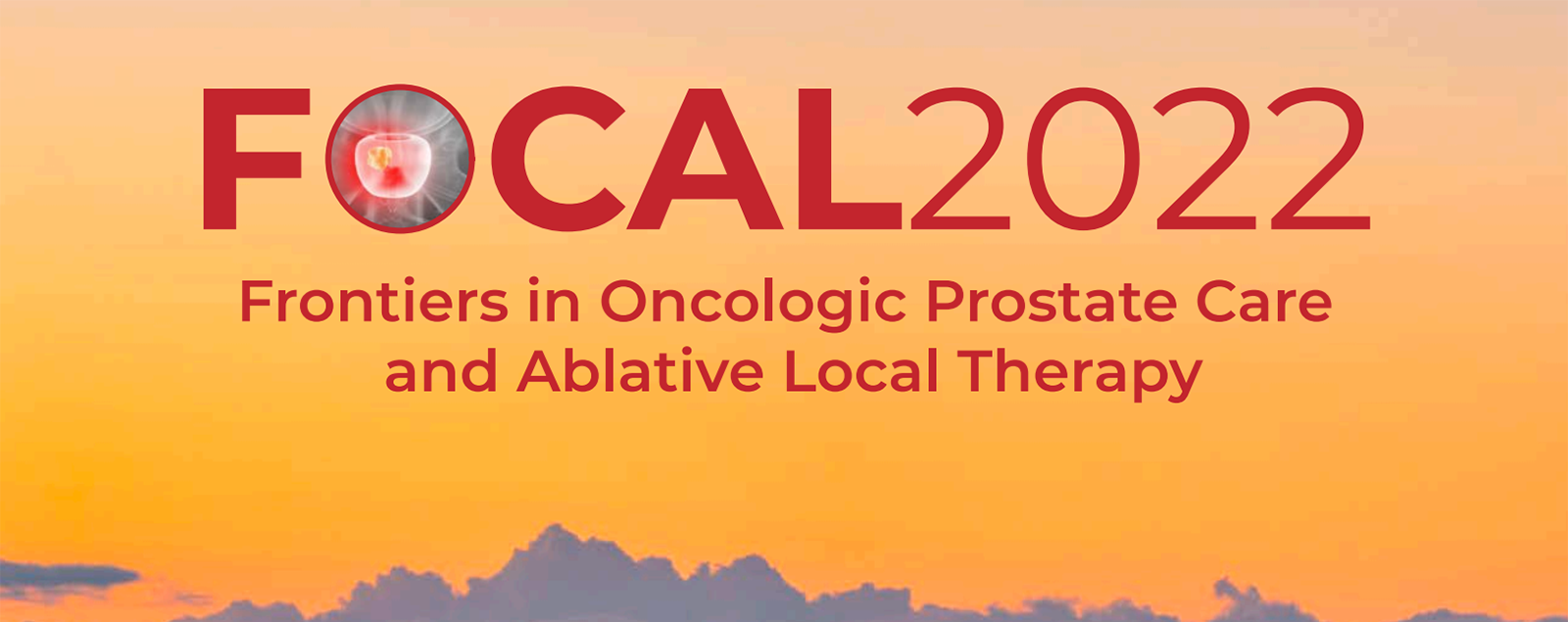 FOCAL2022

Frontiers in Oncologic Prostate Care and Ablative Local Therapy